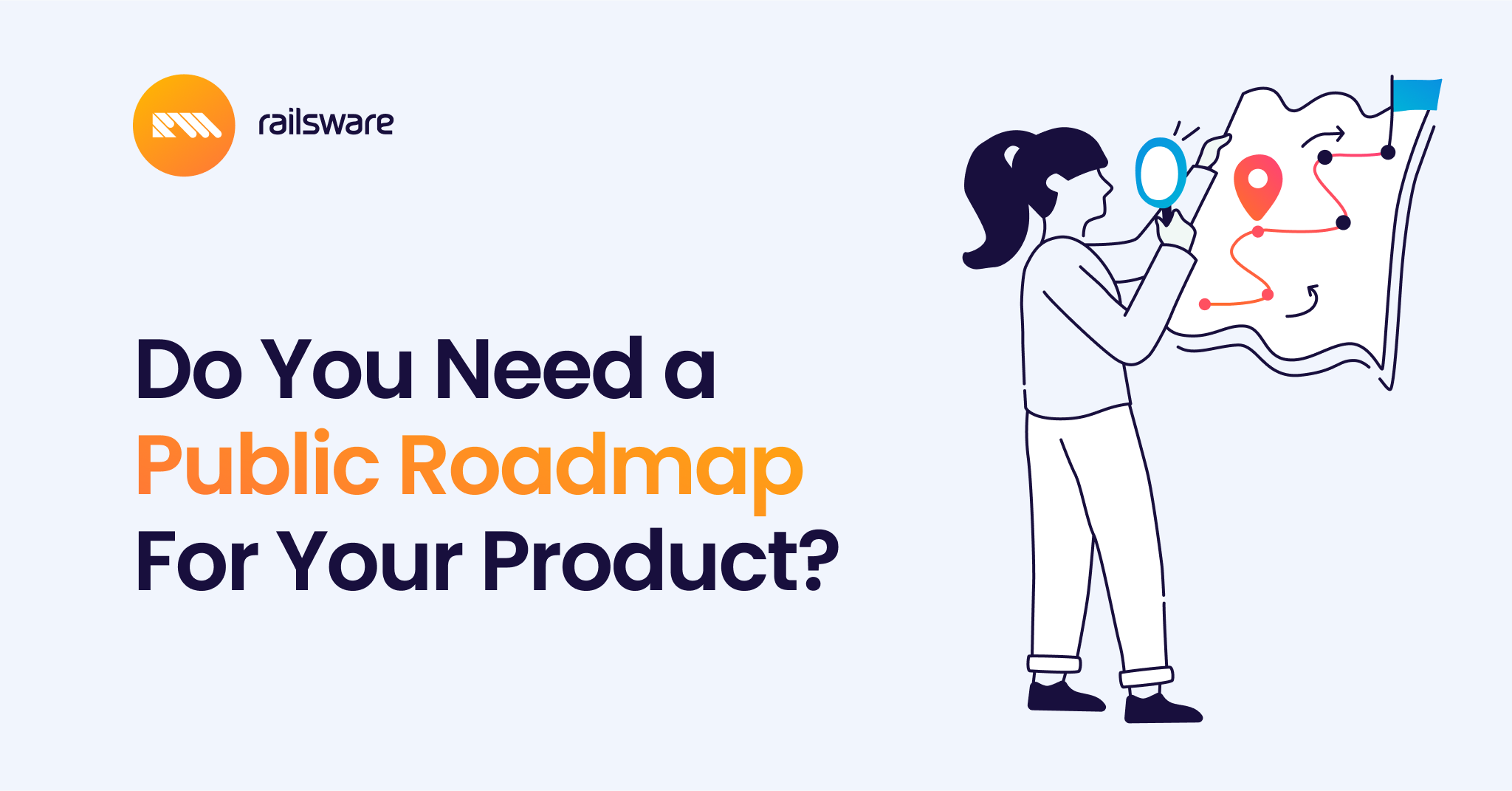 railsware

Do You Need a Public Roadmap For Your Product?